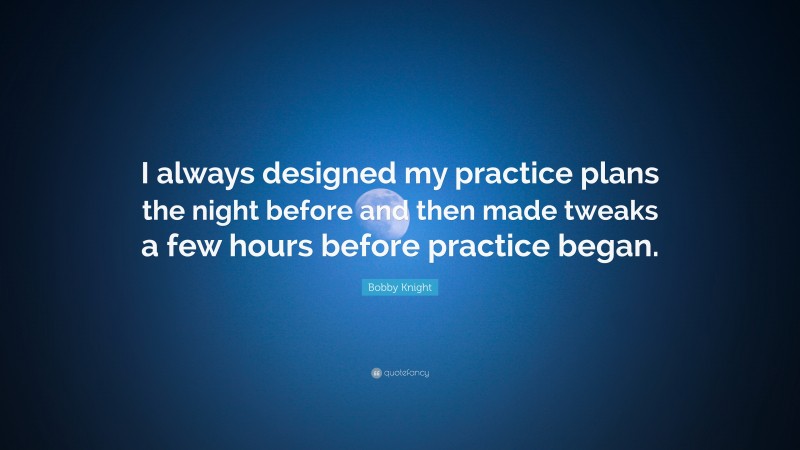 I always designed my practice plans the night before and then made tweaks a few hours before practice began.

Bobby Knight

quotefancy